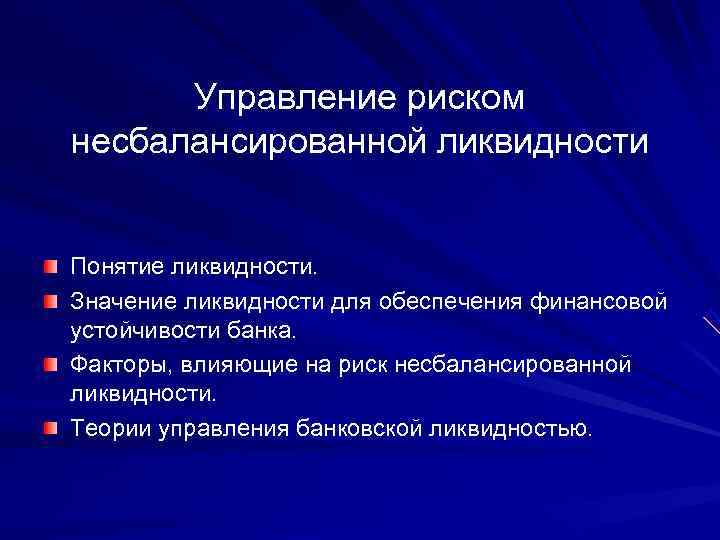 Управление риском несбалансированной ликвидности

Понятие ликвидности.

Значение ликвидности для обеспечения финансовой устойчивости банка.

Факторы, влияющие на риск несбалансированной ликвидности.

Теории управления банковской ликвидностью.